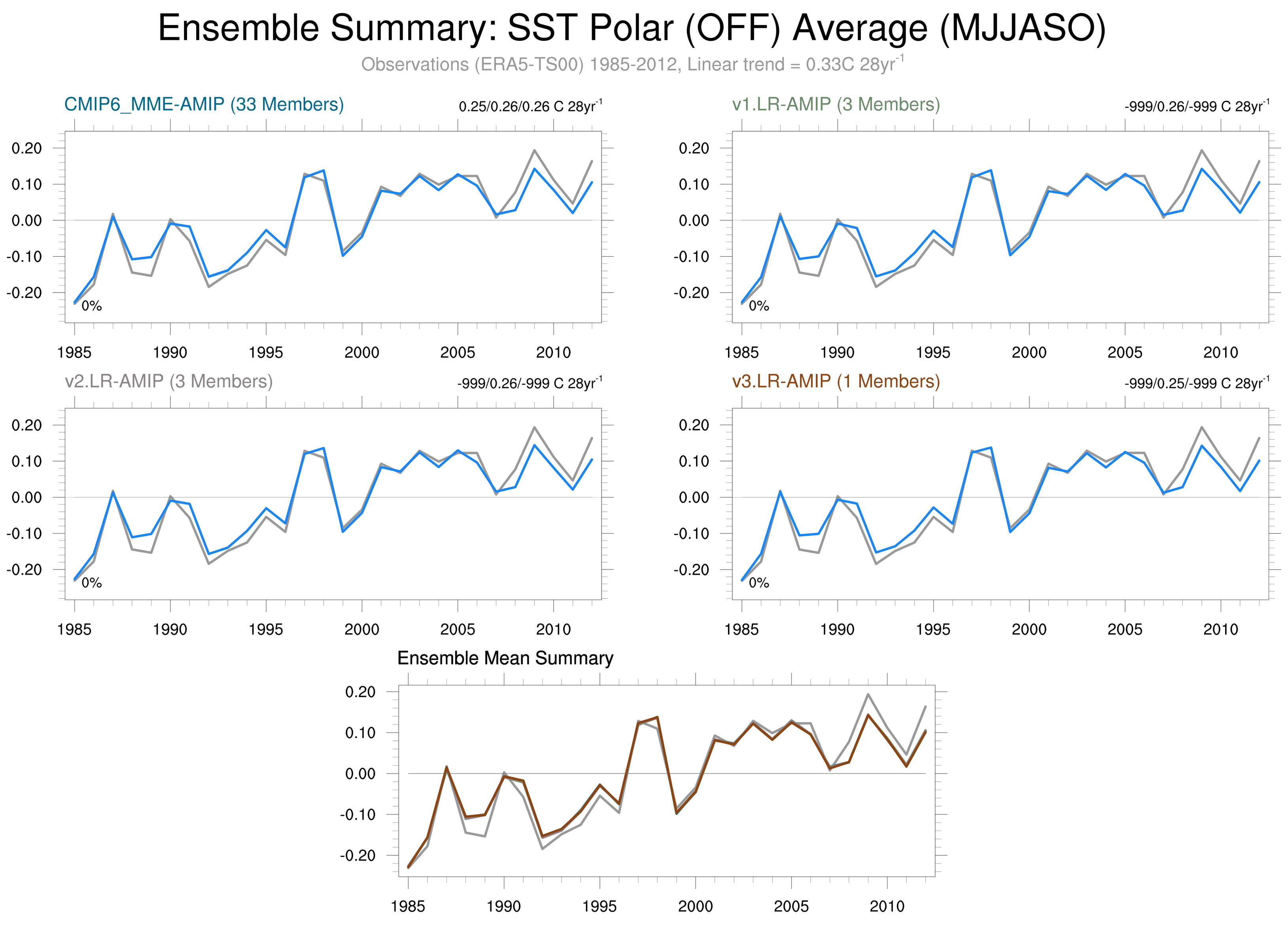 Ensemble Summary: SST Polar (OFF) Average (MJJASO)

Observations (ERA5-TS00) 1985-2012, Linear trend = 0.33C 28yr$^{-1}$

CMIP6_MME-AMIP (33 Members)

0.25/0.26/0.26 C 28yr$^{-1}$

0.20
0.10
0.00
-0.10
-0.20

0%

1985 1990 1995 2000 2005 2010

v1.LR-AMIP (3 Members)

-999/0.26/-999 C 28yr$^{-1}$

0.20
0.10
0.00
-0.10
-0.20

0%

1985 1990 1995 2000 2005 2010

v2.LR-AMIP (3 Members)

-999/0.26/-999 C 28yr$^{-1}$

0.20
0.10
0.00
-0.10
-0.20

0%

1985 1990 1995 2000 2005 2010

v3.LR-AMIP (1 Members)

-999/0.25/-999 C 28yr$^{-1}$

0.20
0.10
0.00
-0.10
-0.20

0%

1985 1990 1995 2000 2005 2010

Ensemble Mean Summary

0.20
0.10
0.00
-0.10
-0.20

1985 1990 1995 2000 2005 2010